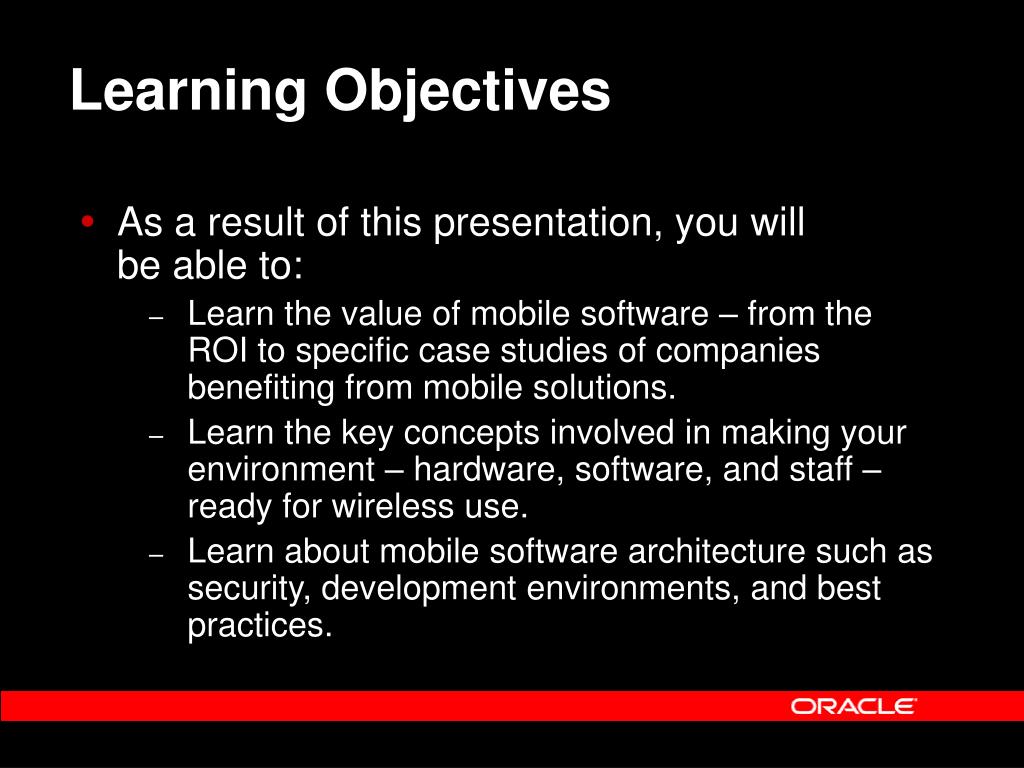 Learning Objectives

• As a result of this presentation, you will be able to:
  – Learn the value of mobile software – from the ROI to specific case studies of companies benefiting from mobile solutions.
  – Learn the key concepts involved in making your environment – hardware, software, and staff – ready for wireless use.
  – Learn about mobile software architecture such as security, development environments, and best practices.

ORACLE